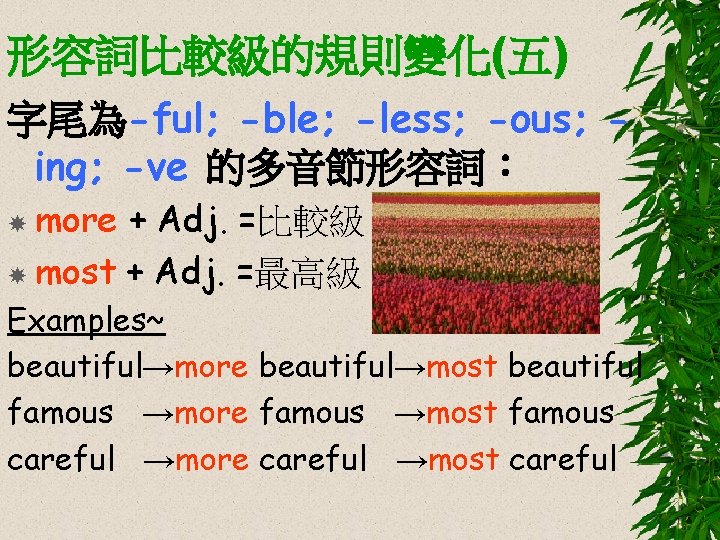 形容詞比較級的規則變化(五)

字尾為-ful; -ble; -less; -ous; -ing; -ve 的多音節形容詞：

more + Adj. =比較級

most + Adj. =最高級

Examples~

beautiful→more beautiful→most beautiful

famous →more famous →most famous

careful →more careful →most careful